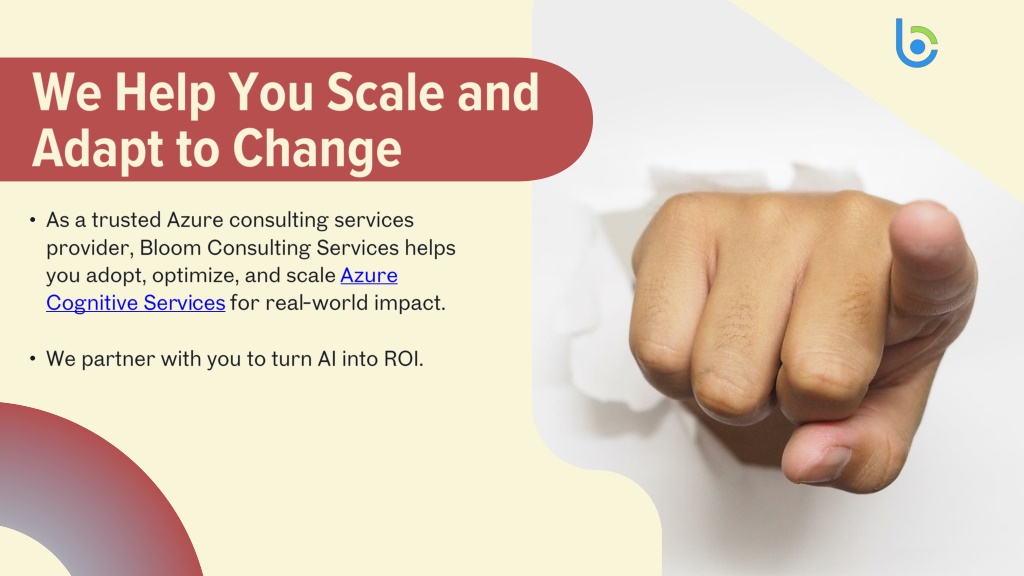 We Help You Scale and Adapt to Change

• As a trusted Azure consulting services provider, Bloom Consulting Services helps you adopt, optimize, and scale Azure Cognitive Services for real-world impact.

• We partner with you to turn AI into ROI.